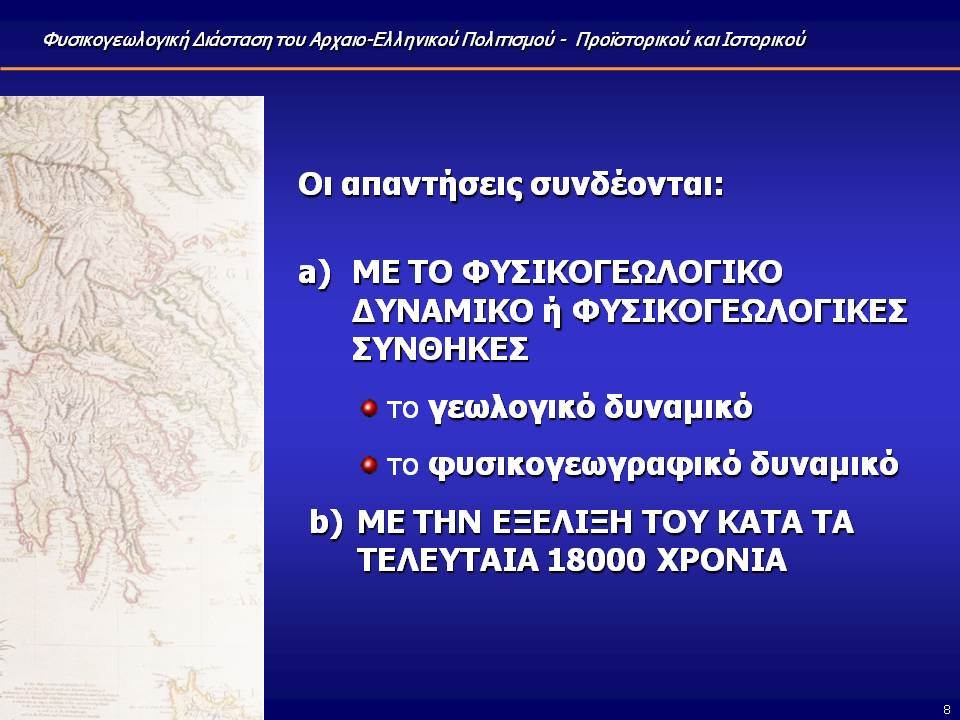 Φυσικογεωλογική Διάσταση του Αρχαιο-Ελληνικού Πολιτισμού - Προϊστορικού και Ιστορικού

Οι απαντήσεις συνδέονται:

a) ΜΕ ΤΟ ΦΥΣΙΚΟΓΕΩΛΟΓΙΚΟ ΔΥΝΑΜΙΚΟ ή ΦΥΣΙΚΟΓΕΩΛΟΓΙΚΕΣ ΣΥΝΘΗΚΕΣ

το γεωλογικό δυναμικό

το φυσικογεωγραφικό δυναμικό

b) ΜΕ ΤΗΝ ΕΞΕΛΙΞΗ ΤΟΥ ΚΑΤΑ ΤΑ ΤΕΛΕΥΤΑΙΑ 18000 ΧΡΟΝΙΑ

8